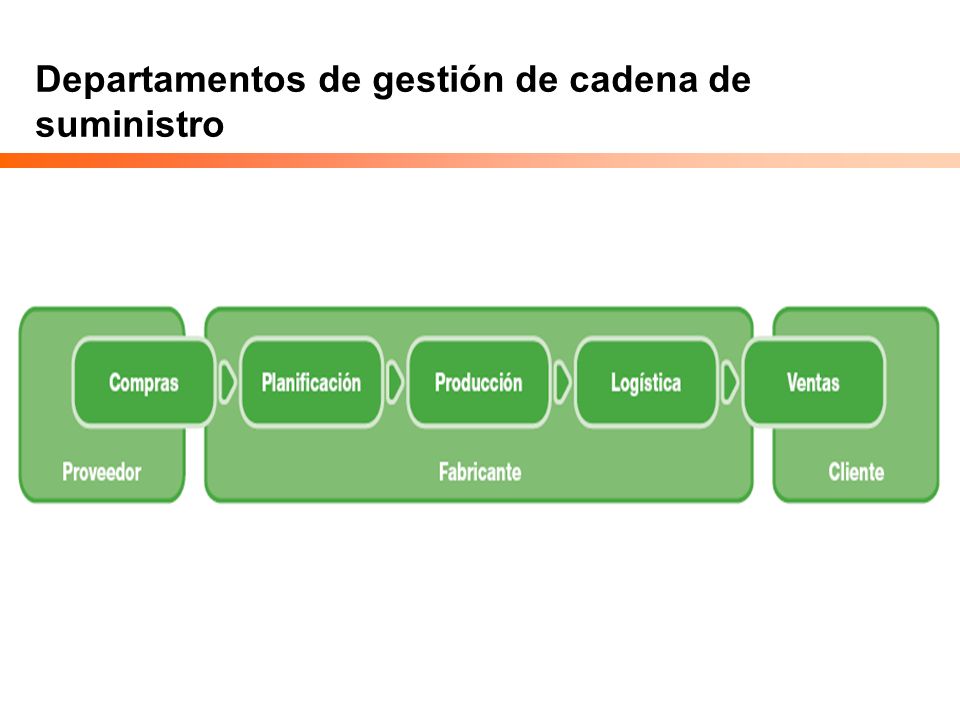 Departamentos de gestión de cadena de suministro

Compras
Planificación
Producción
Logística
Ventas

Proveedor
Fabricante
Cliente